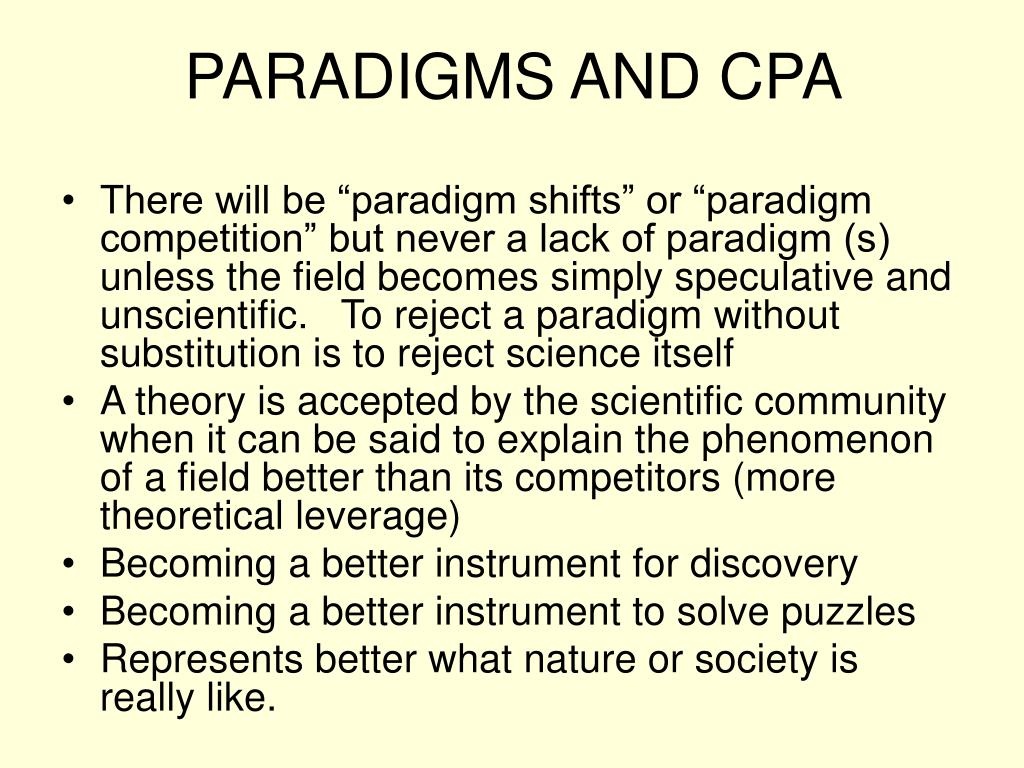 PARADIGMS AND CPA

• There will be “paradigm shifts” or “paradigm competition” but never a lack of paradigm (s) unless the field becomes simply speculative and unscientific. To reject a paradigm without substitution is to reject science itself
• A theory is accepted by the scientific community when it can be said to explain the phenomenon of a field better than its competitors (more theoretical leverage)
• Becoming a better instrument for discovery
• Becoming a better instrument to solve puzzles
• Represents better what nature or society is really like.